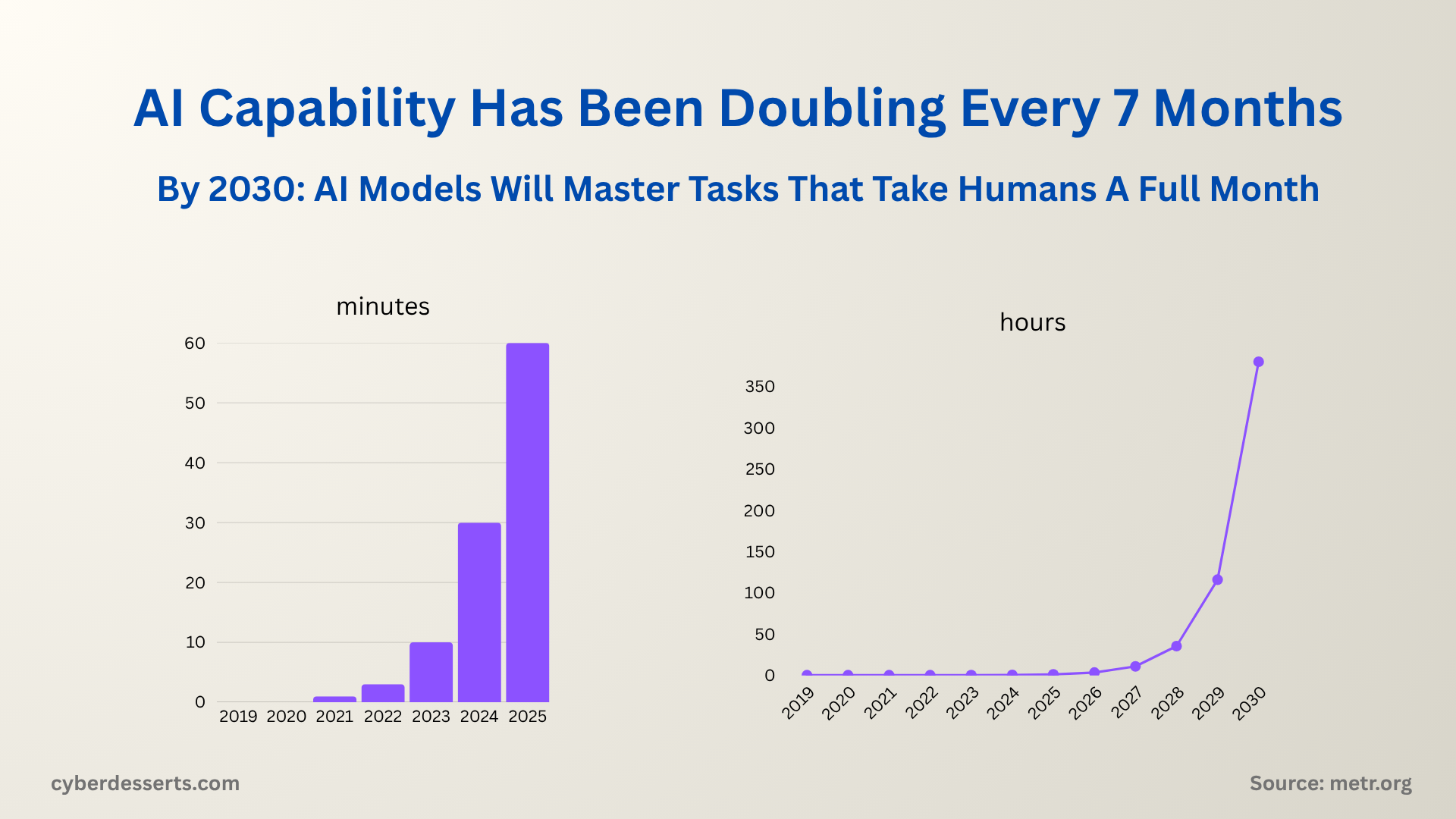 AI Capability Has Been Doubling Every 7 Months

By 2030: AI Models Will Master Tasks That Take Humans A Full Month

minutes

60
50
40
30
20
10
0

2019 2020 2021 2022 2023 2024 2025

hours

350
300
250
200
150
100
50
0

2019 2020 2021 2022 2023 2024 2025 2026 2027 2028 2029 2030

cyberdesserts.com

Source: metr.org